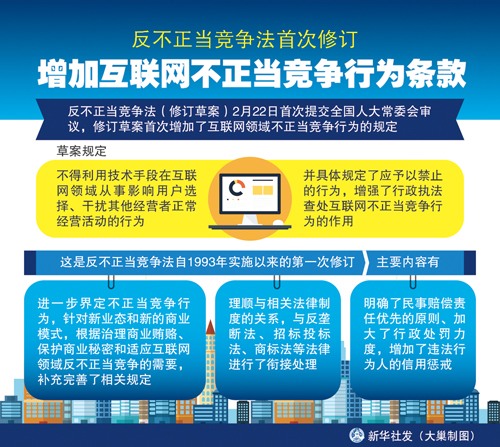 反不正当竞争法首次修订

增加互联网不正当竞争行为条款

反不正当竞争法（修订草案）2月22日首次提交全国人大常委会审议，修订草案首次增加了互联网领域不正当竞争行为的规定

草案规定

不得利用技术手段在互联网领域从事影响用户选择、干扰其他经营者正常经营活动的行为

并具体规定了应予以禁止的行为，增强了行政执法查处互联网不正当竞争行为的作用

这是反不正当竞争法自1993年实施以来的第一次修订

主要内容有

进一步界定不正当竞争行为，针对新业态和新的商业模式，根据治理商业贿赂、保护商业秘密和适应互联网领域反不正当竞争的需要，补充完善了相关规定

理顺与相关法律制度的关系，与反垄断法、招标投标法、商标法等法律进行了衔接处理

明确了民事赔偿责任优先的原则、加大了行政处罚力度，增加了违法行为人的信用惩戒

新华社发（大巢制图）